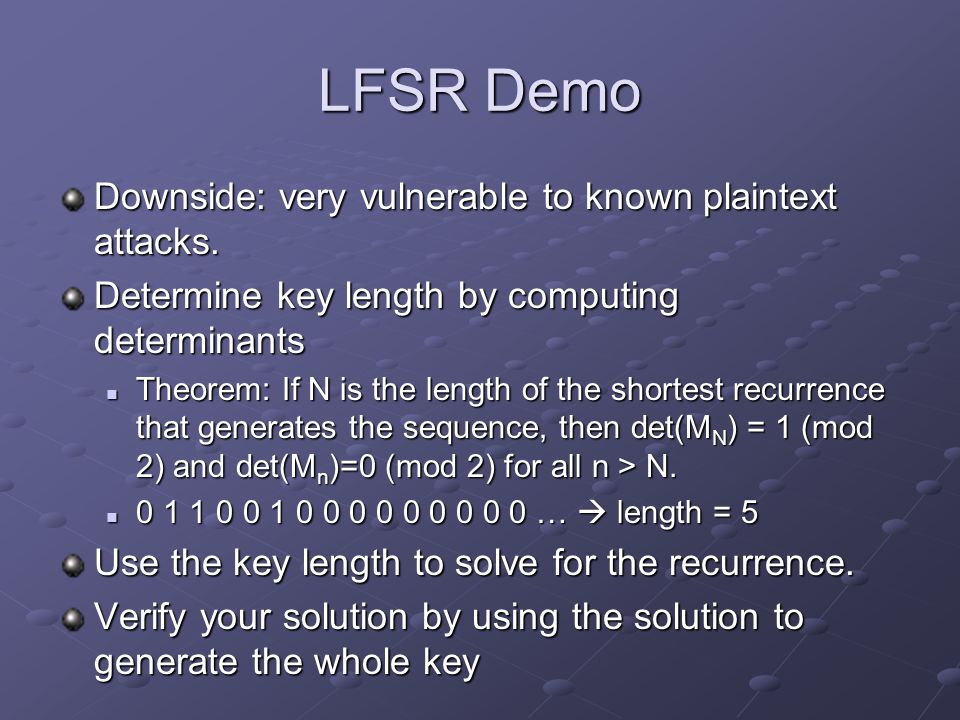 LFSR Demo

Downside: very vulnerable to known plaintext attacks.

Determine key length by computing determinants

Theorem: If N is the length of the shortest recurrence that generates the sequence, then det($M_N$) = 1 (mod 2) and det($M_n$)=0 (mod 2) for all n > N.

0 1 1 0 0 1 0 0 0 0 0 0 0 0 0 … → length = 5

Use the key length to solve for the recurrence.

Verify your solution by using the solution to generate the whole key